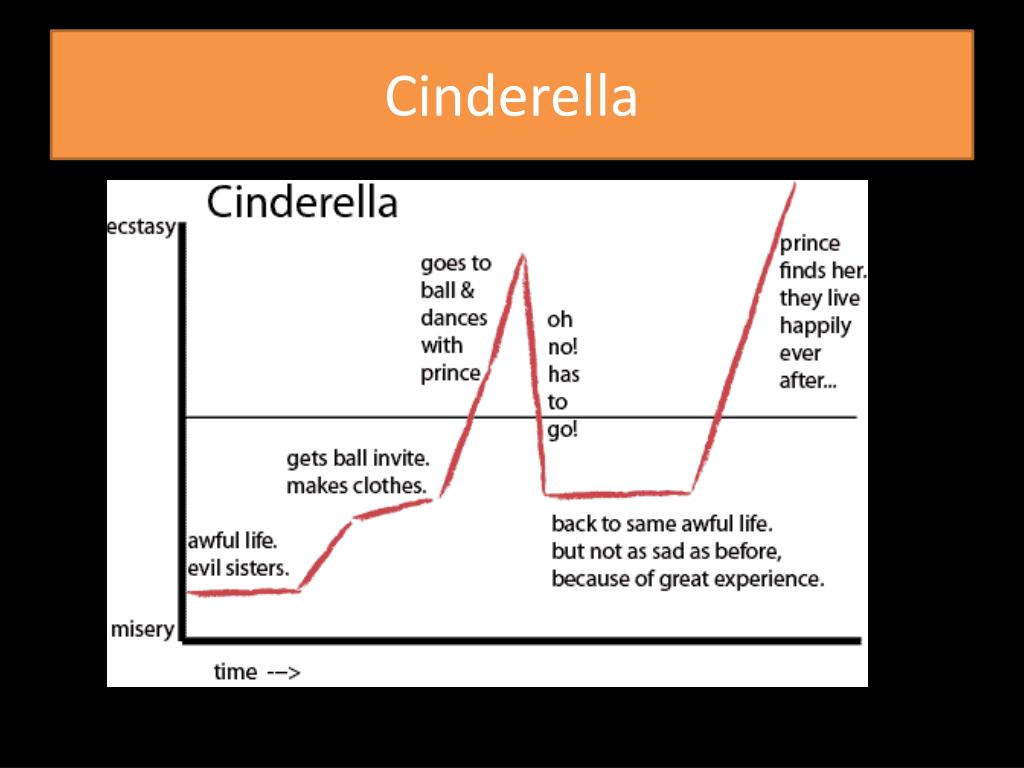 Cinderella

Cinderella

ecstasy

misery

time -->

awful life. evil sisters.

gets ball invite. makes clothes.

goes to ball & dances with prince

oh no! has to go!

back to same awful life. but not as sad as before, because of great experience.

prince finds her. they live happily ever after...